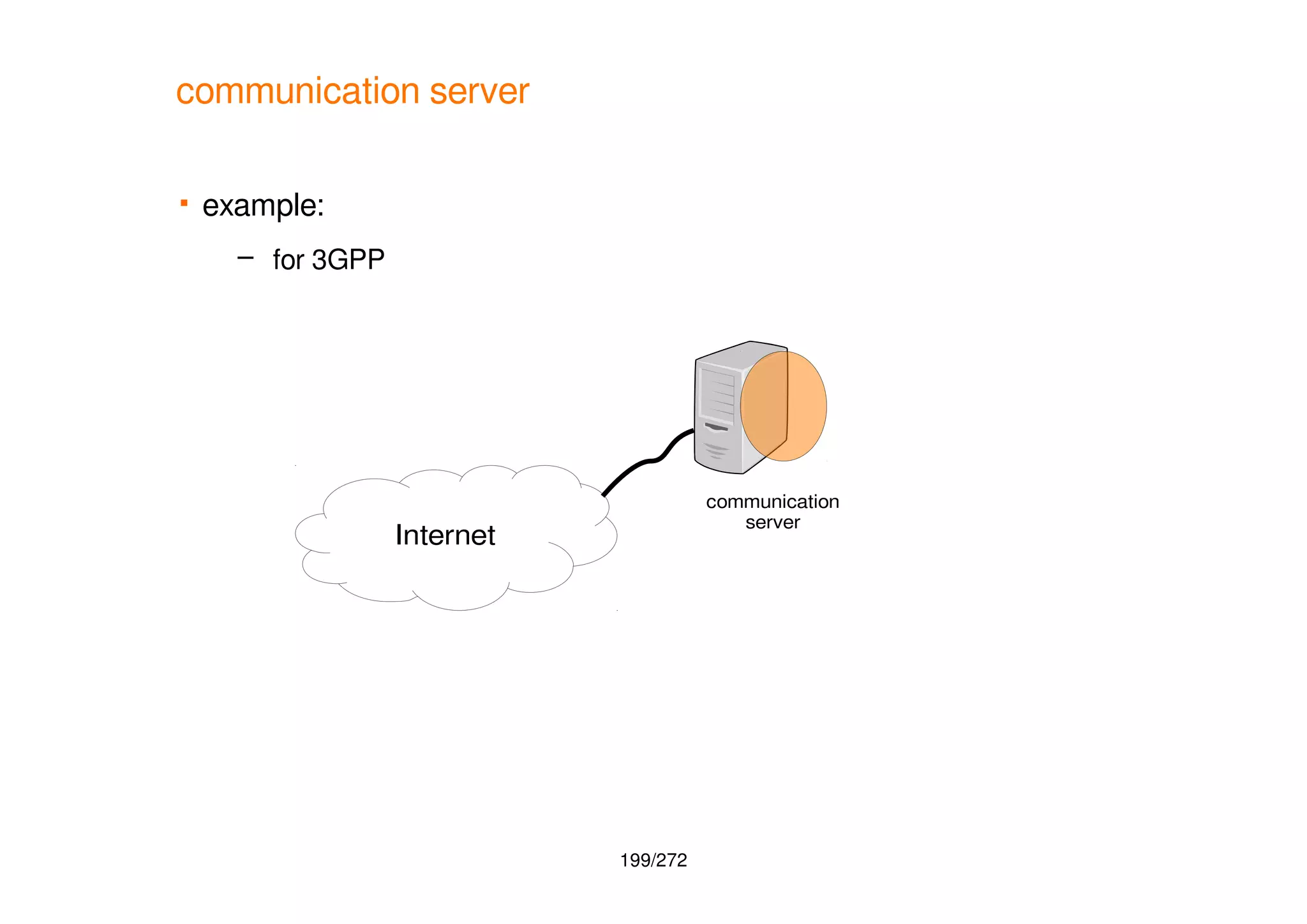 communication server

▪ example:

– for 3GPP

Internet

communication server

199/272